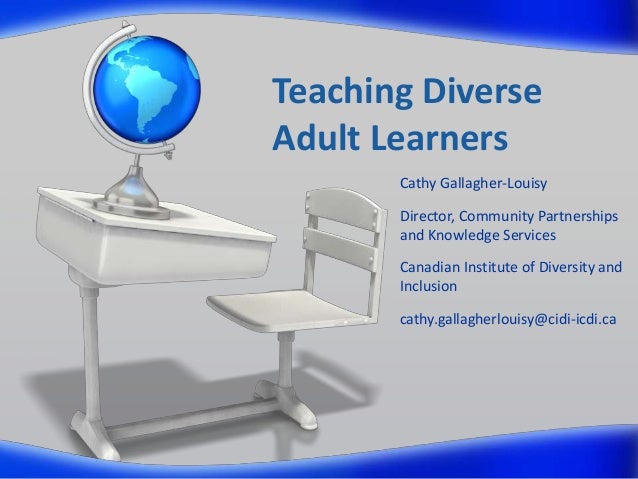 Teaching Diverse Adult Learners

Cathy Gallagher-Louisy

Director, Community Partnerships and Knowledge Services

Canadian Institute of Diversity and Inclusion

cathy.gallagherlouisy@cidi-icdi.ca